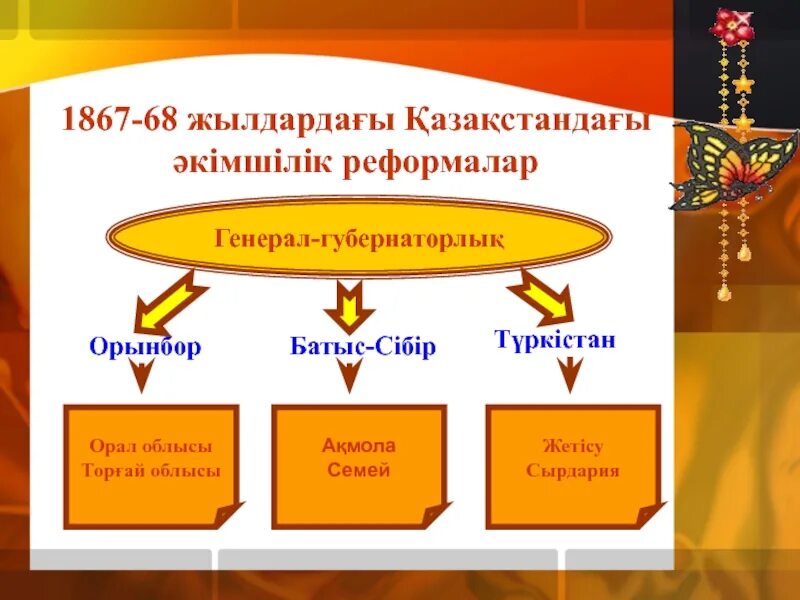 1867-68 жылдардағы Қазақстандағы әкімшілік реформалар

Генерал-губернаторлық

Орынбор

Батыс-Сібір

Түркістан

Орал облысы
Торғай облысы

Ақмола
Семей

Жетісу
Сырдария